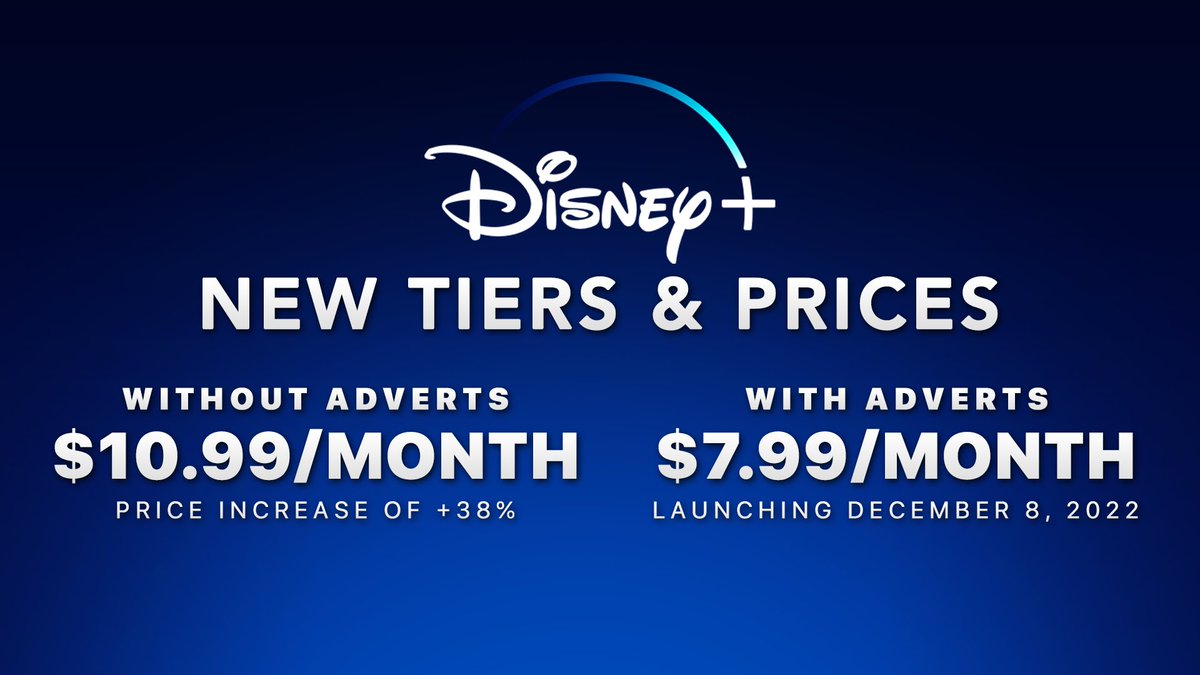 Disney+

NEW TIERS & PRICES

WITHOUT ADVERTS
\$10.99/MONTH
PRICE INCREASE OF +38%

WITH ADVERTS
\$7.99/MONTH
LAUNCHING DECEMBER 8, 2022